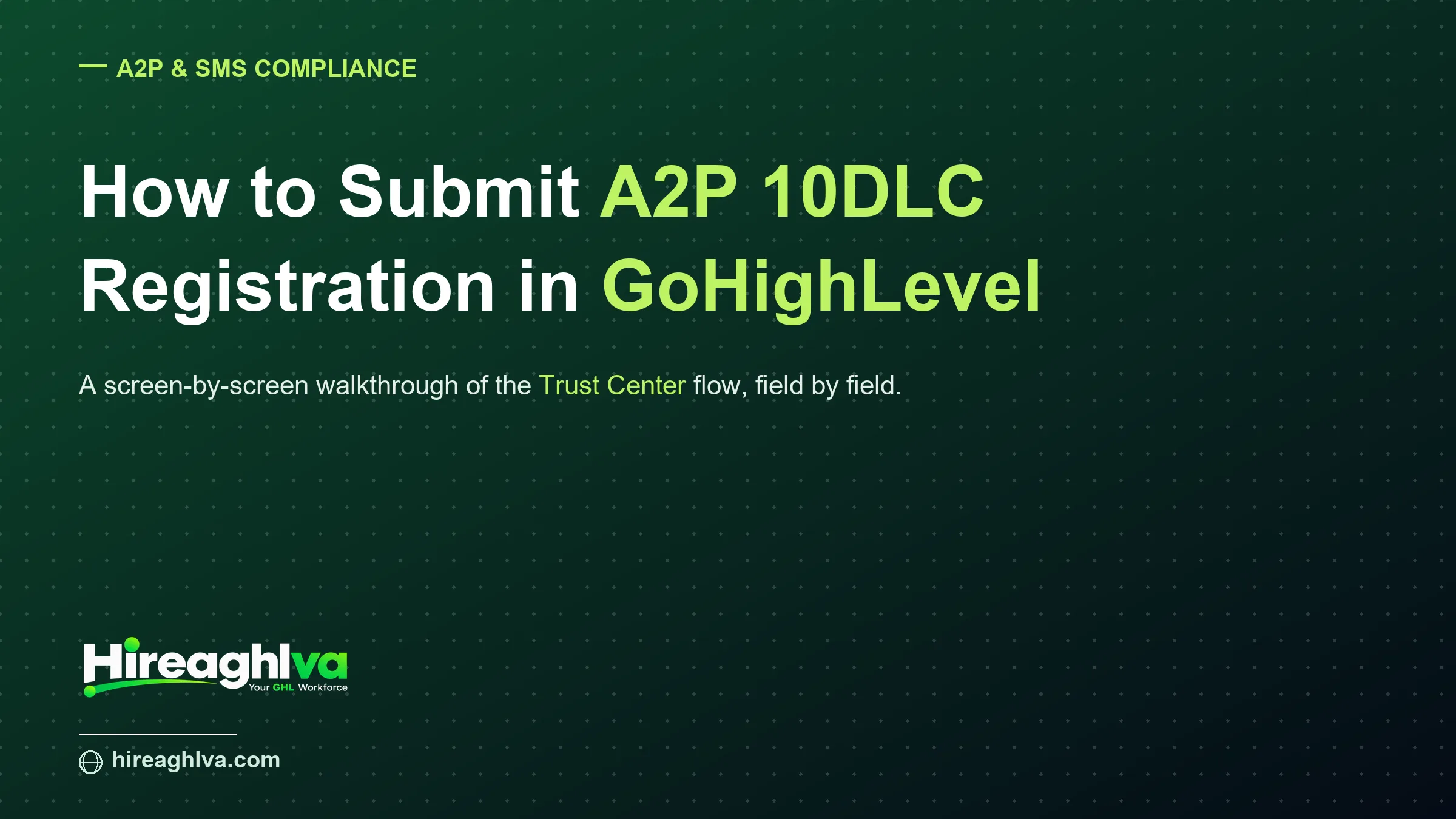 A2P & SMS COMPLIANCE

How to Submit A2P 10DLC Registration in GoHighLevel

A screen-by-screen walkthrough of the Trust Center flow, field by field.

Hireaghlva
Your GHL Workforce

hireaghlva.com